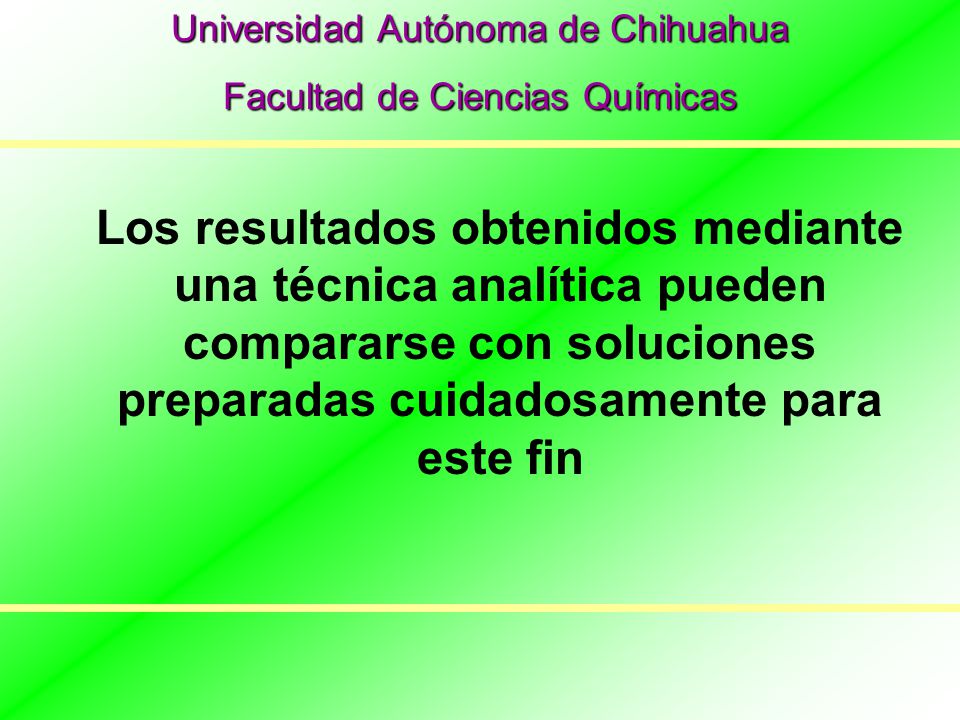 Universidad Autónoma de Chihuahua

Facultad de Ciencias Químicas

Los resultados obtenidos mediante una técnica analítica pueden compararse con soluciones preparadas cuidadosamente para este fin